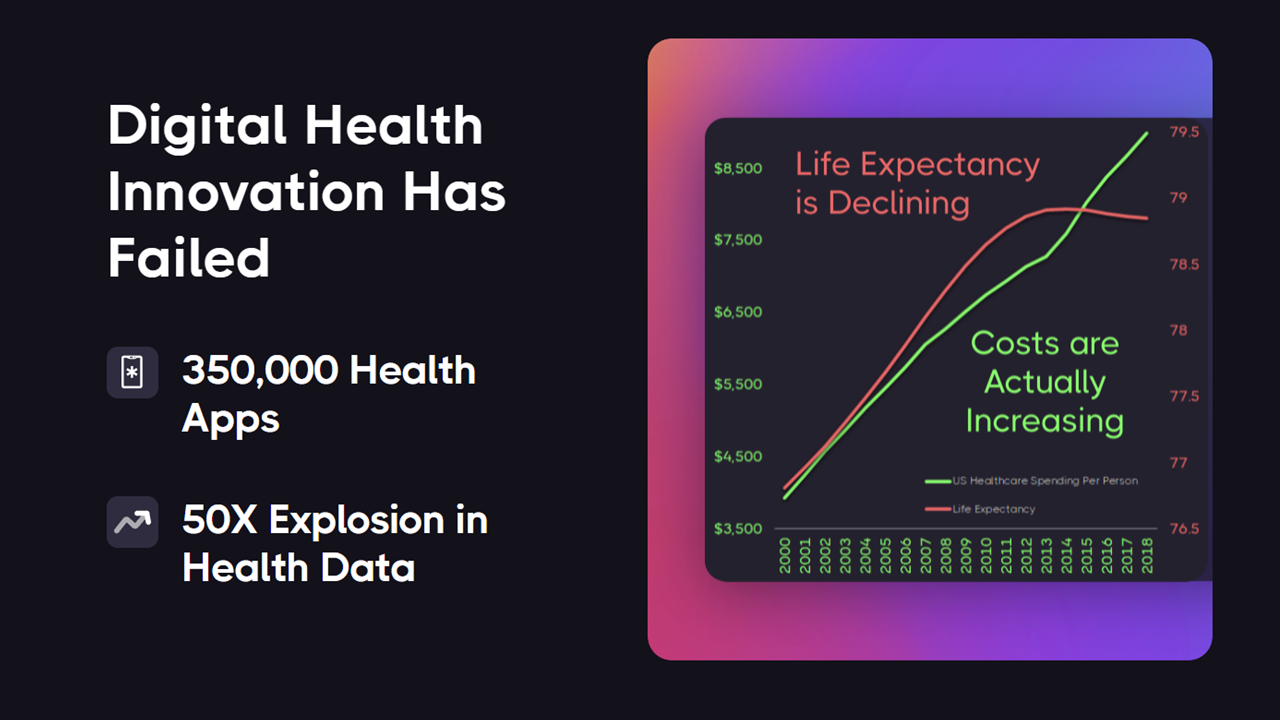 Digital Health Innovation Has Failed

350,000 Health Apps

50X Explosion in Health Data

Life Expectancy is Declining

Costs are Actually Increasing

$8,500
$7,500
$6,500
$5,500
$4,500
$3,500

79.5
79
78.5
78
77.5
77
76.5

US Healthcare Spending Per Person
Life Expectancy

2000
2001
2002
2003
2004
2005
2006
2007
2008
2009
2010
2011
2012
2013
2014
2015
2016
2017
2018